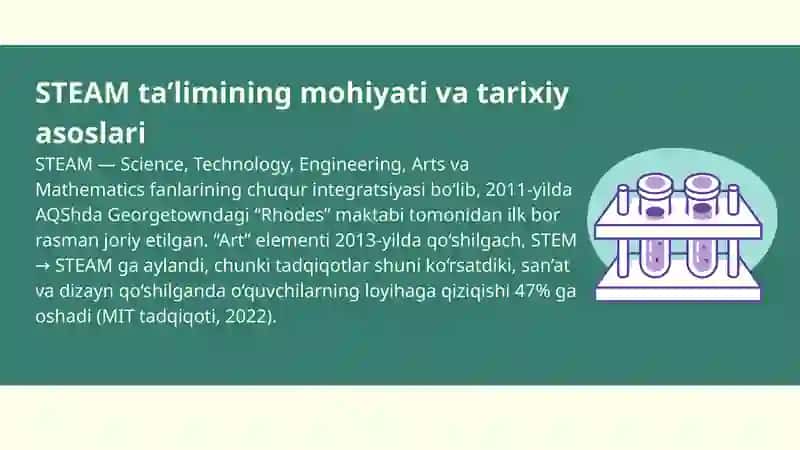 STEAM ta’limining mohiyati va tarixiy asoslari

STEAM — Science, Technology, Engineering, Arts va Mathematics fanlarining chuqur integratsiyasi bo‘lib, 2011-yilda AQShda Georgetowndagi “Rhodes” maktabi tomonidan ilk bor rasman joriy etilgan. “Art” elementi 2013-yilda qo‘shilgach, STEM → STEAM ga aylandi, chunki tadqiqotlar shuni ko‘rsatdiki, san’at va dizayn qo‘shilganda o‘quvchilarning loyihaga qiziqishi 47% ga oshadi (MIT tadqiqoti, 2022).